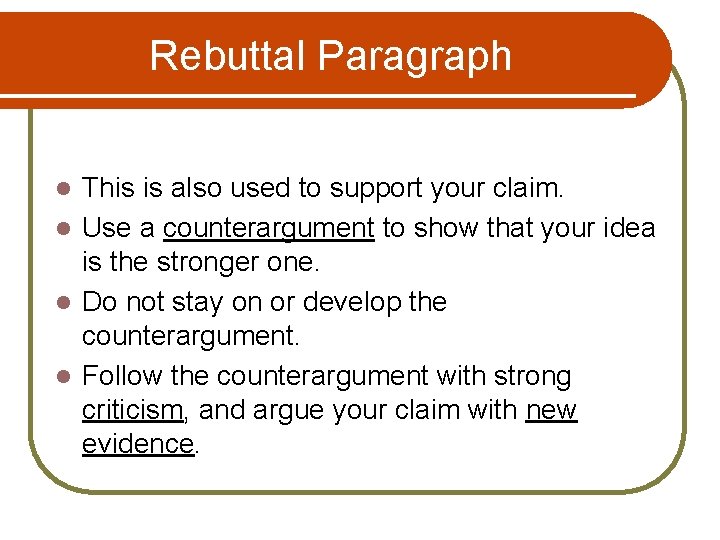 Rebuttal Paragraph

- This is also used to support your claim.
- Use a counterargument to show that your idea is the stronger one.
- Do not stay on or develop the counterargument.
- Follow the counterargument with strong criticism, and argue your claim with new evidence.